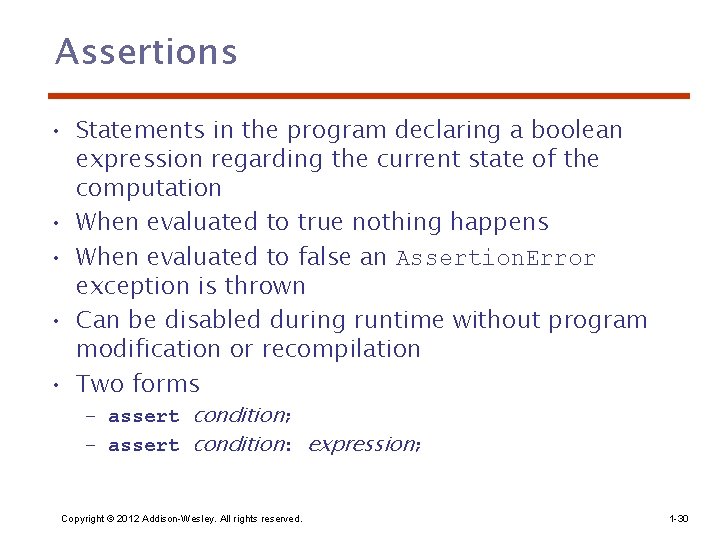 Assertions

• Statements in the program declaring a boolean expression regarding the current state of the computation
• When evaluated to true nothing happens
• When evaluated to false an AssertionError exception is thrown
• Can be disabled during runtime without program modification or recompilation
• Two forms
  – assert condition;
  – assert condition: expression;

Copyright © 2012 Addison-Wesley. All rights reserved.

1-30